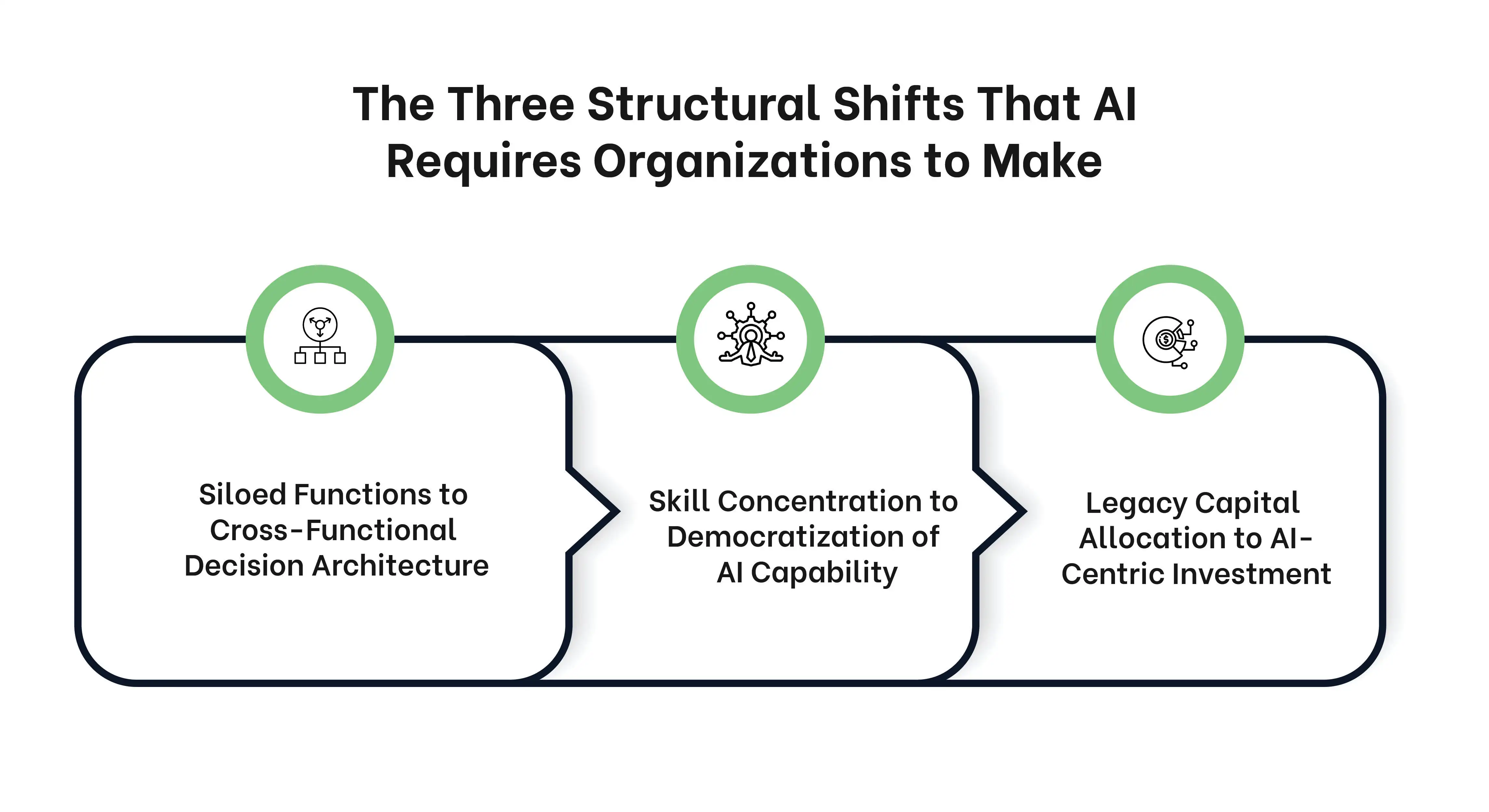 The Three Structural Shifts That AI Requires Organizations to Make

Siloed Functions to Cross-Functional Decision Architecture

Skill Concentration to Democratization of AI Capability

Legacy Capital Allocation to AI-Centric Investment